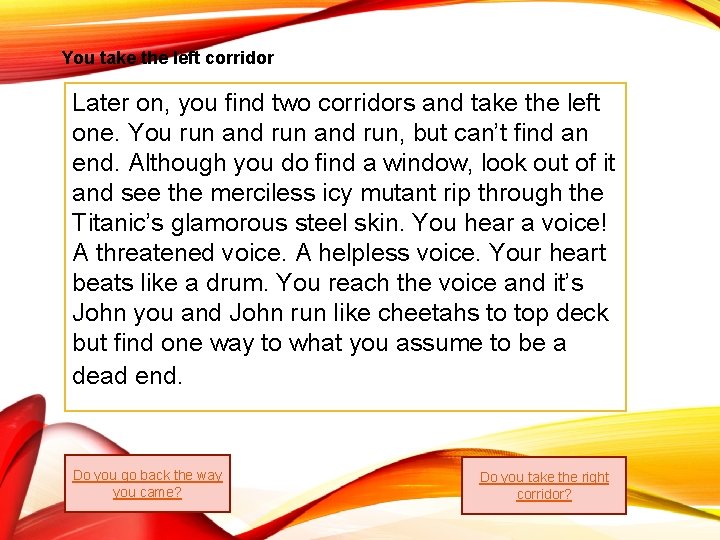 You take the left corridor

Later on, you find two corridors and take the left one. You run and run and run, but can't find an end. Although you do find a window, look out of it and see the merciless icy mutant rip through the Titanic's glamorous steel skin. You hear a voice! A threatened voice. A helpless voice. Your heart beats like a drum. You reach the voice and it's John you and John run like cheetahs to top deck but find one way to what you assume to be a dead end.

Do you go back the way you came?

Do you take the right corridor?